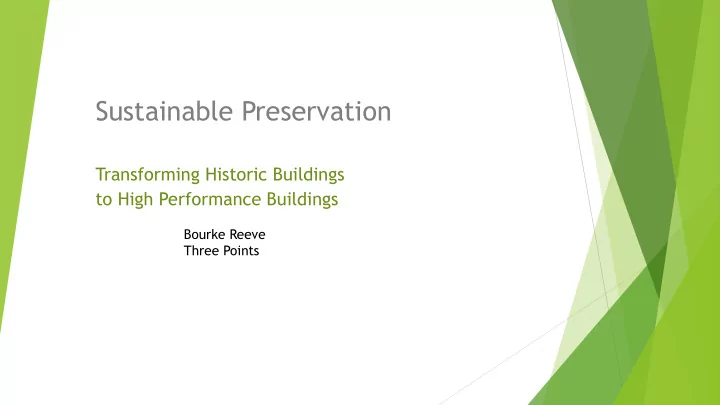 Sustainable Preservation

Transforming Historic Buildings
to High Performance Buildings

Bourke Reeve
Three Points